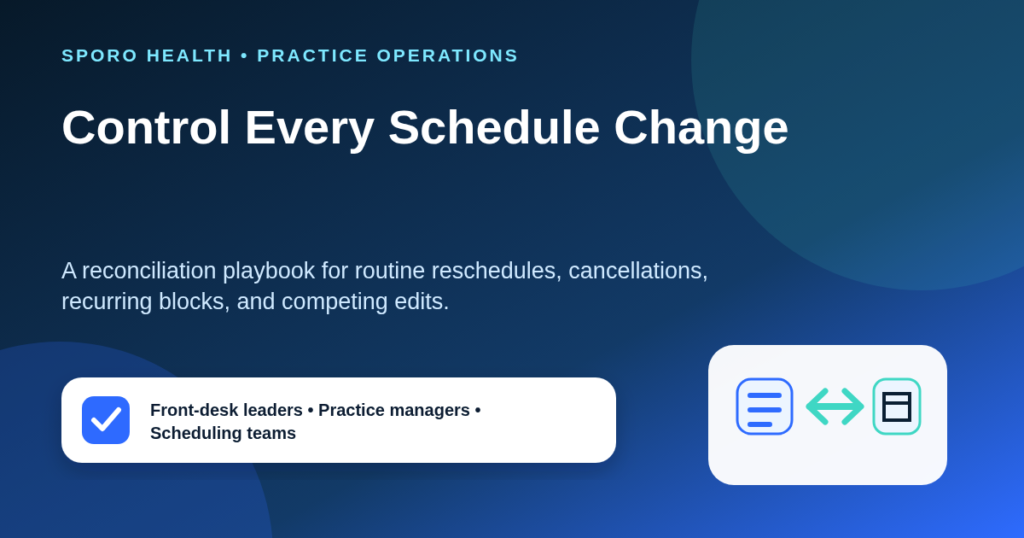 SPORO HEALTH • PRACTICE OPERATIONS

Control Every Schedule Change

A reconciliation playbook for routine reschedules, cancellations, recurring blocks, and competing edits.

Front-desk leaders • Practice managers • Scheduling teams